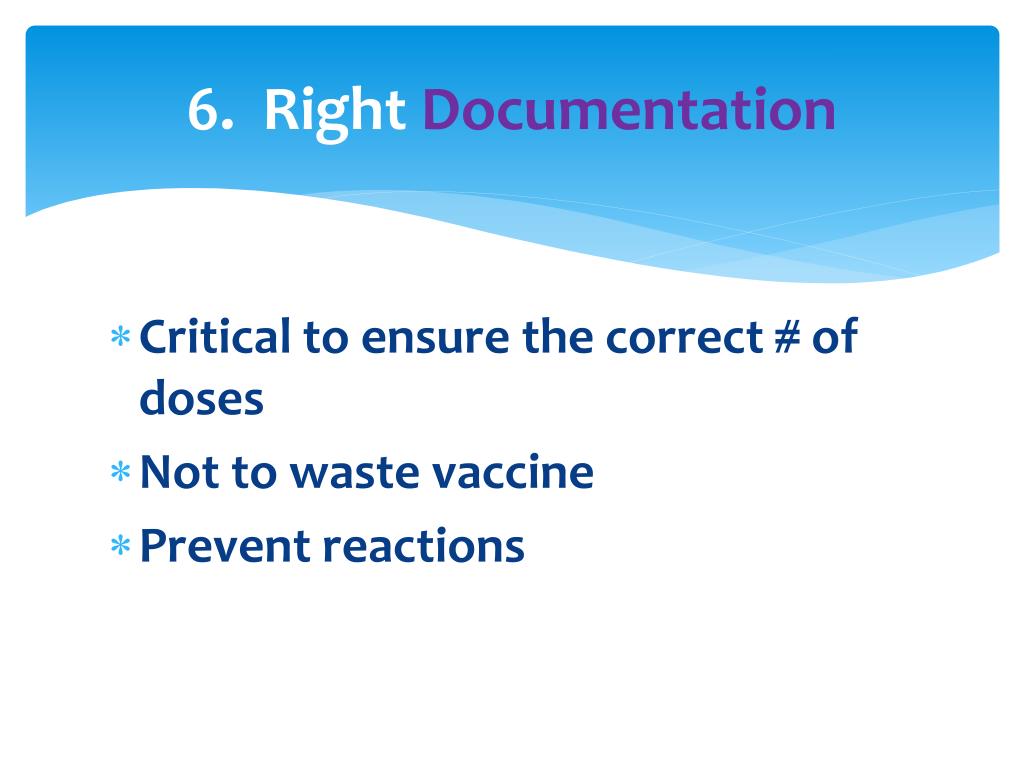 6. Right Documentation

* Critical to ensure the correct # of doses
* Not to waste vaccine
* Prevent reactions